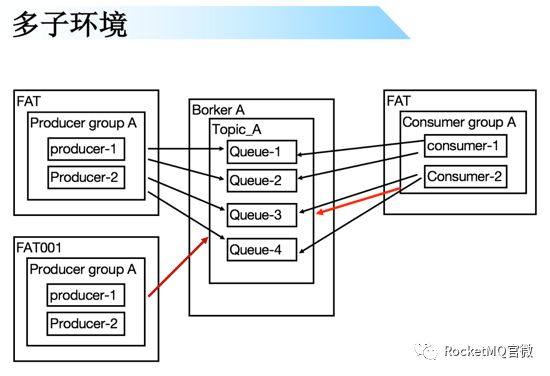 多子环境

FAT
Producer group A
producer-1
Producer-2

FAT001
Producer group A
producer-1
Producer-2

Borker A
Topic_A
Queue-1
Queue-2
Queue-3
Queue-4

FAT
Consumer group A
consumer-1
Consumer-2

RocketMQ官微